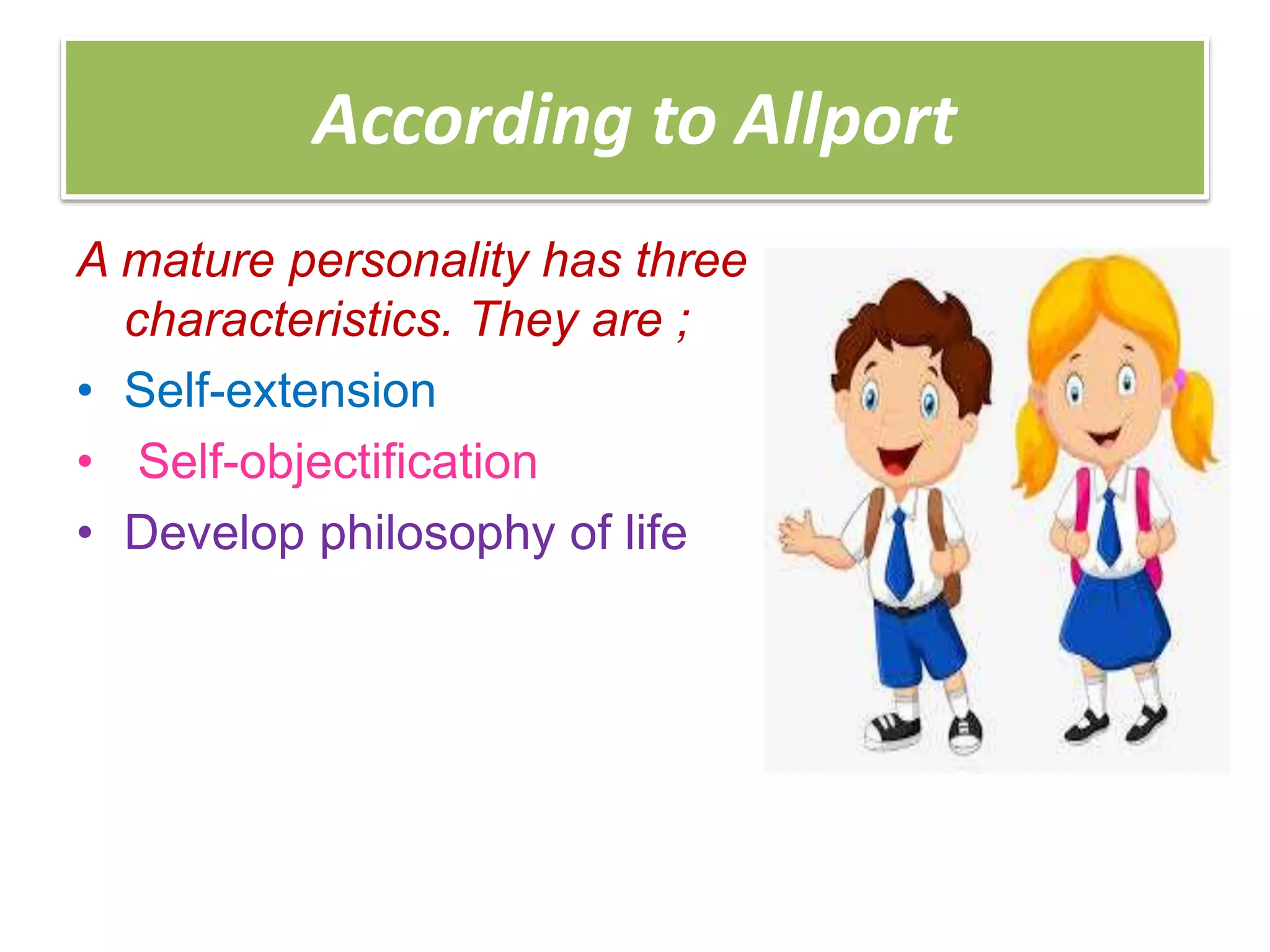 According to Allport

A mature personality has three characteristics. They are ;

• Self-extension
• Self-objectification
• Develop philosophy of life